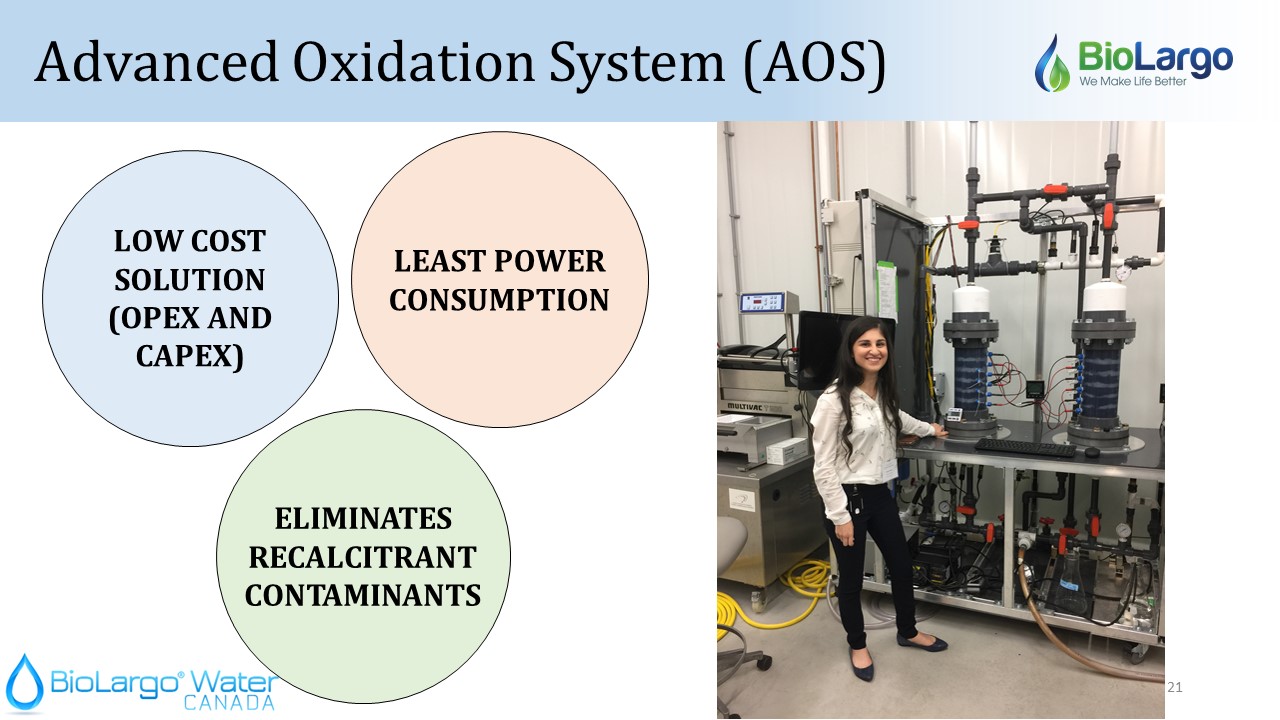 Advanced Oxidation System (AOS)

BioLargo
We Make Life Better

LOW COST SOLUTION (OPEX AND CAPEX)

LEAST POWER CONSUMPTION

ELIMINATES RECALCITRANT CONTAMINANTS

MULTIVAC

BioLargo® Water
CANADA

21